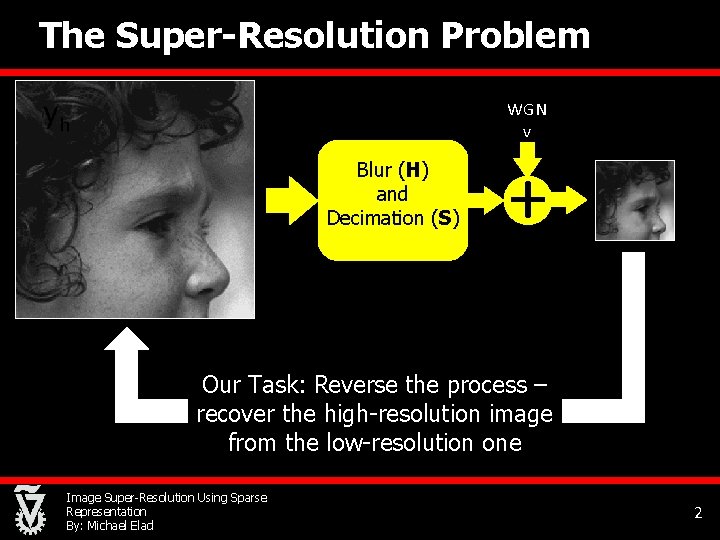 The Super-Resolution Problem

$y_h$

Blur (**H**) and Decimation (**S**)

WGN
v

+

Our Task: Reverse the process – recover the high-resolution image from the low-resolution one

Image Super-Resolution Using Sparse Representation
By: Michael Elad

2